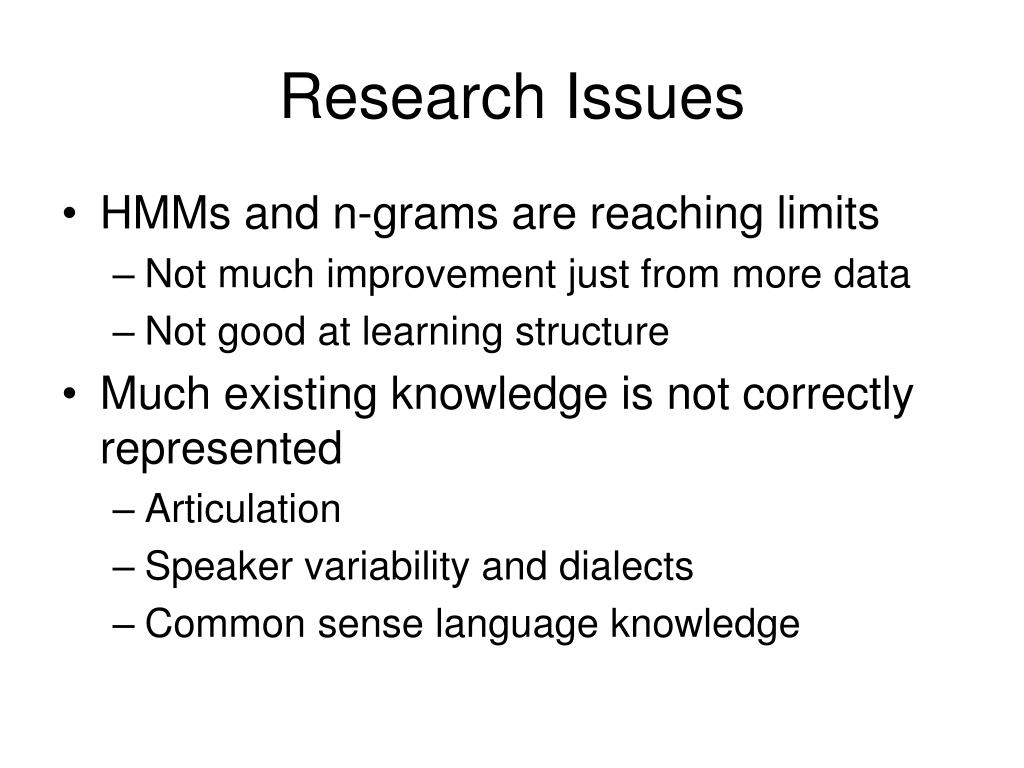 Research Issues

• HMMs and n-grams are reaching limits
– Not much improvement just from more data
– Not good at learning structure
• Much existing knowledge is not correctly represented
– Articulation
– Speaker variability and dialects
– Common sense language knowledge